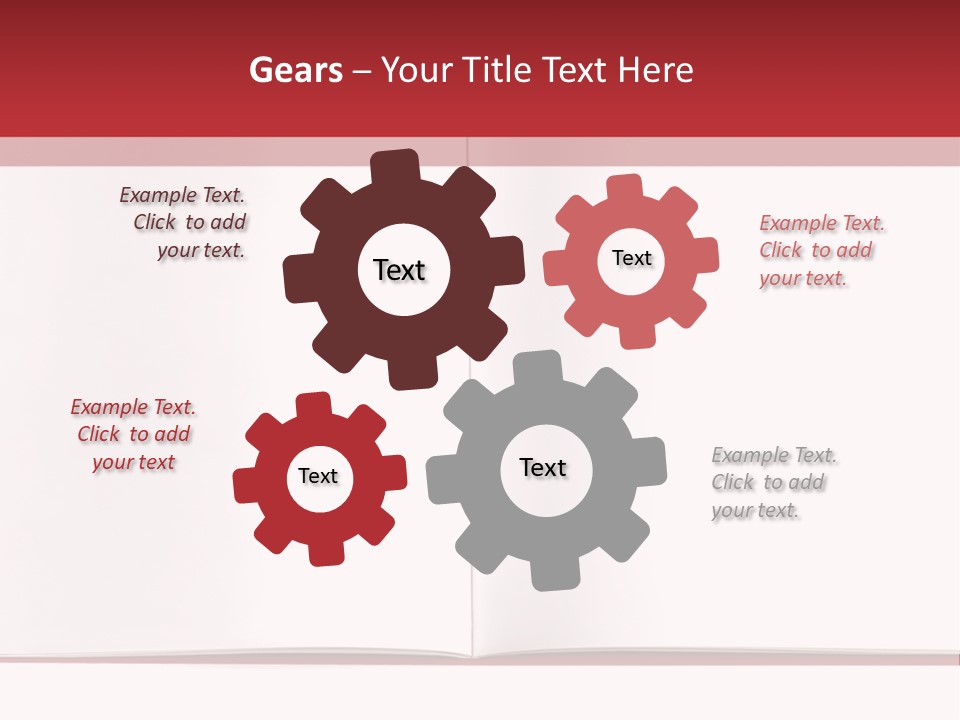 Gears – Your Title Text Here

Example Text. Click to add your text.

Text

Text

Example Text. Click to add your text.

Example Text. Click to add your text

Text

Text

Example Text. Click to add your text.